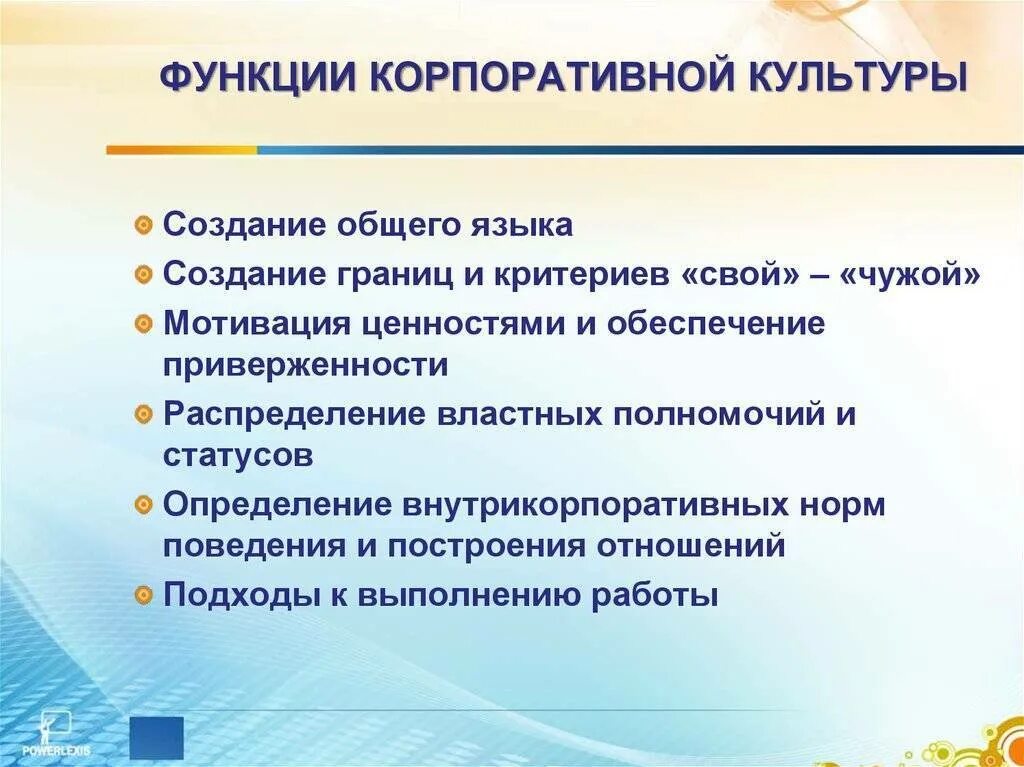 ФУНКЦИИ КОРПОРАТИВНОЙ КУЛЬТУРЫ

Создание общего языка

Создание границ и критериев «свой» – «чужой»

Мотивация ценностями и обеспечение приверженности

Распределение властных полномочий и статусов

Определение внутрикорпоративных норм поведения и построения отношений

Подходы к выполнению работы

POWERLEXIS